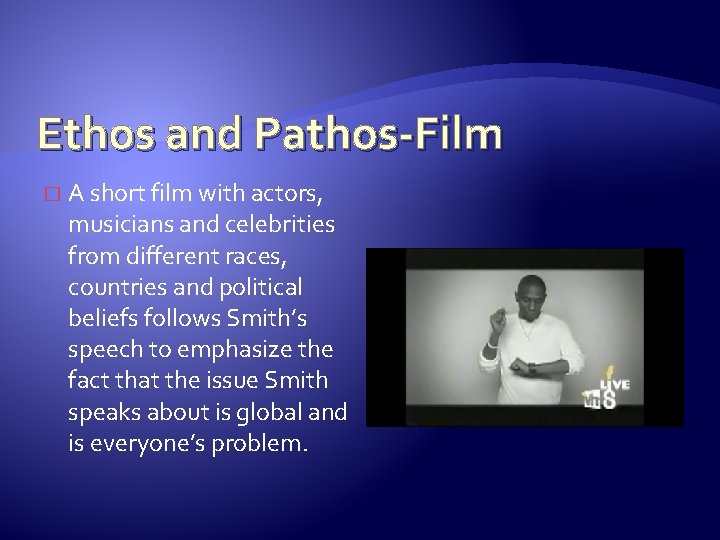 Ethos and Pathos-Film

A short film with actors, musicians and celebrities from different races, countries and political beliefs follows Smith's speech to emphasize the fact that the issue Smith speaks about is global and is everyone's problem.

LIVE 8